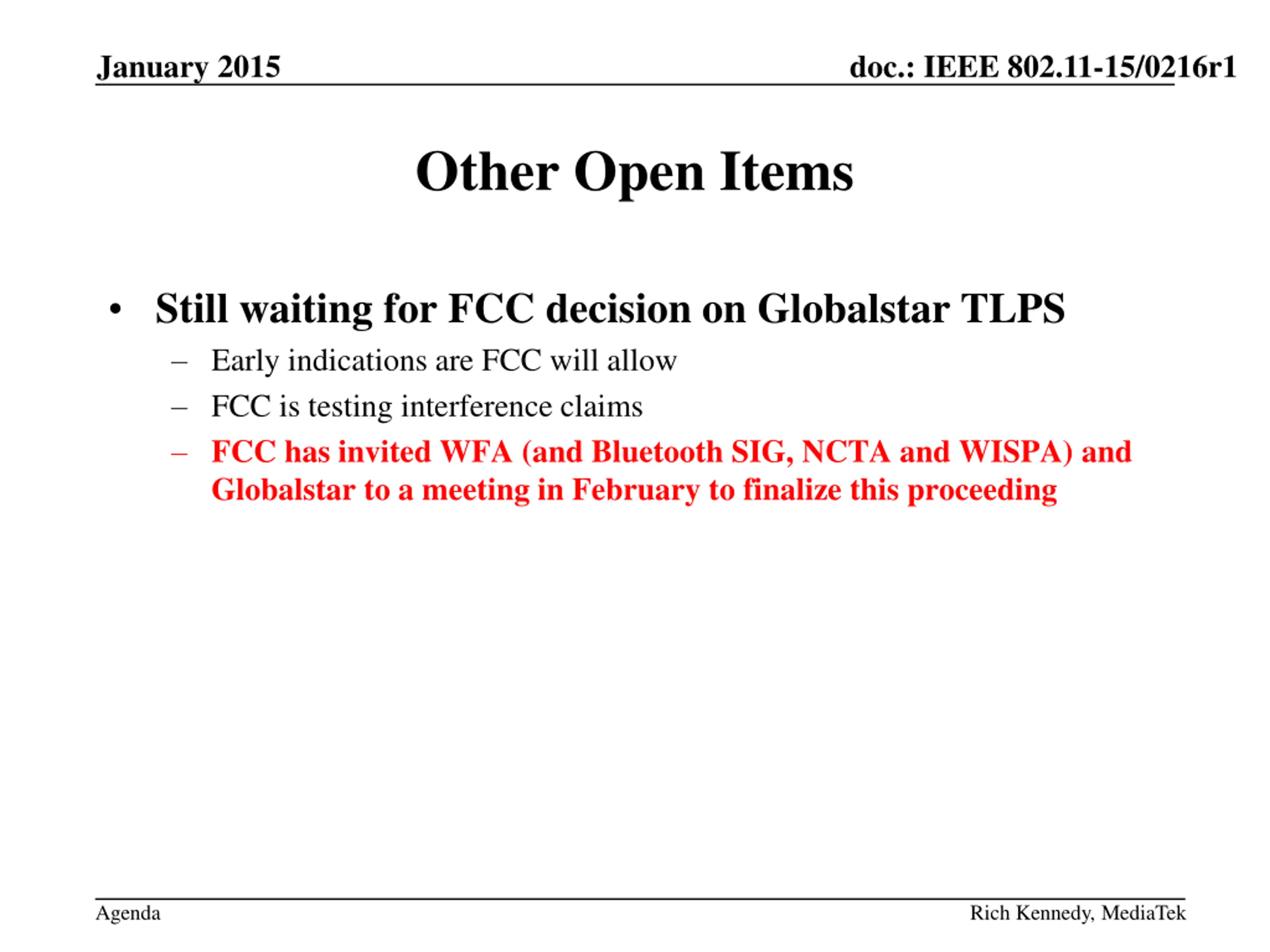 January 2015

doc.: IEEE 802.11-15/0216r1

Other Open Items

• Still waiting for FCC decision on Globalstar TLPS
– Early indications are FCC will allow
– FCC is testing interference claims
– FCC has invited WFA (and Bluetooth SIG, NCTA and WISPA) and Globalstar to a meeting in February to finalize this proceeding

Agenda

Rich Kennedy, MediaTek